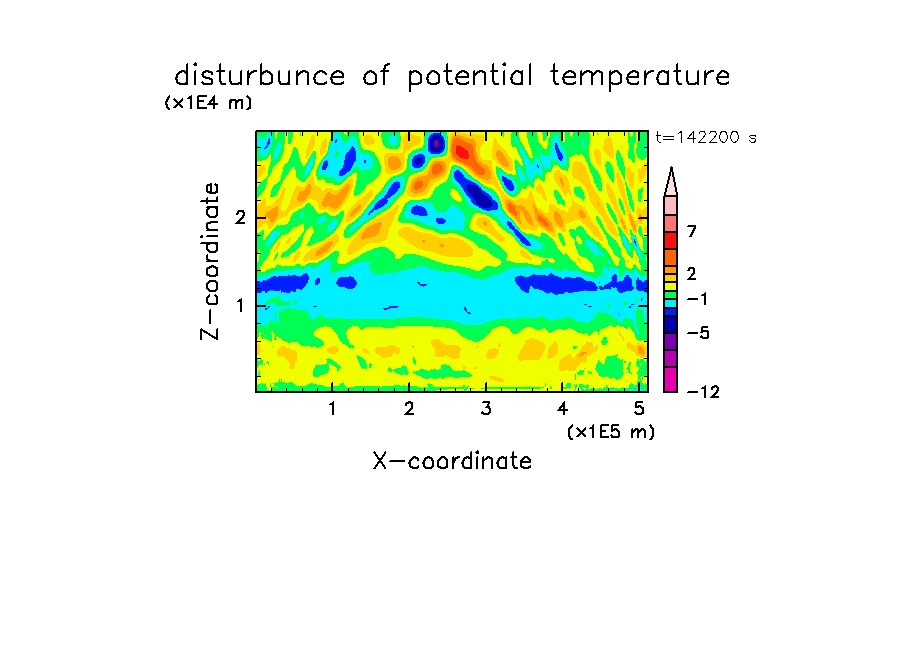 disturbunce of potential temperature

(x1E4 m)

t=142200 s

Z-coordinate

2

1

7

2

−1

−5

−12

1 2 3 4 5

(x1E5 m)

X-coordinate